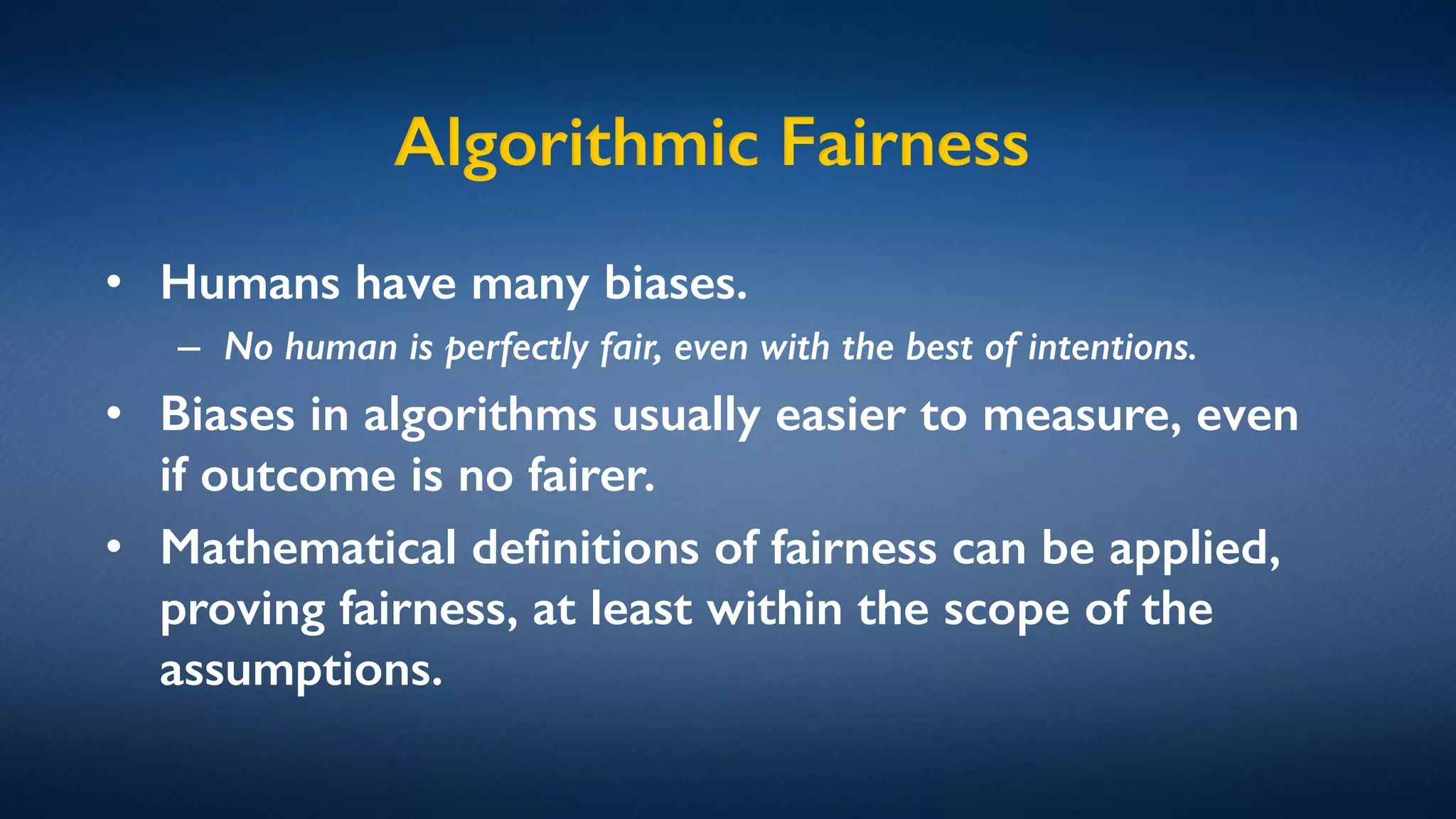 Algorithmic Fairness

• Humans have many biases.
  – No human is perfectly fair, even with the best of intentions.
• Biases in algorithms usually easier to measure, even if outcome is no fairer.
• Mathematical definitions of fairness can be applied, proving fairness, at least within the scope of the assumptions.